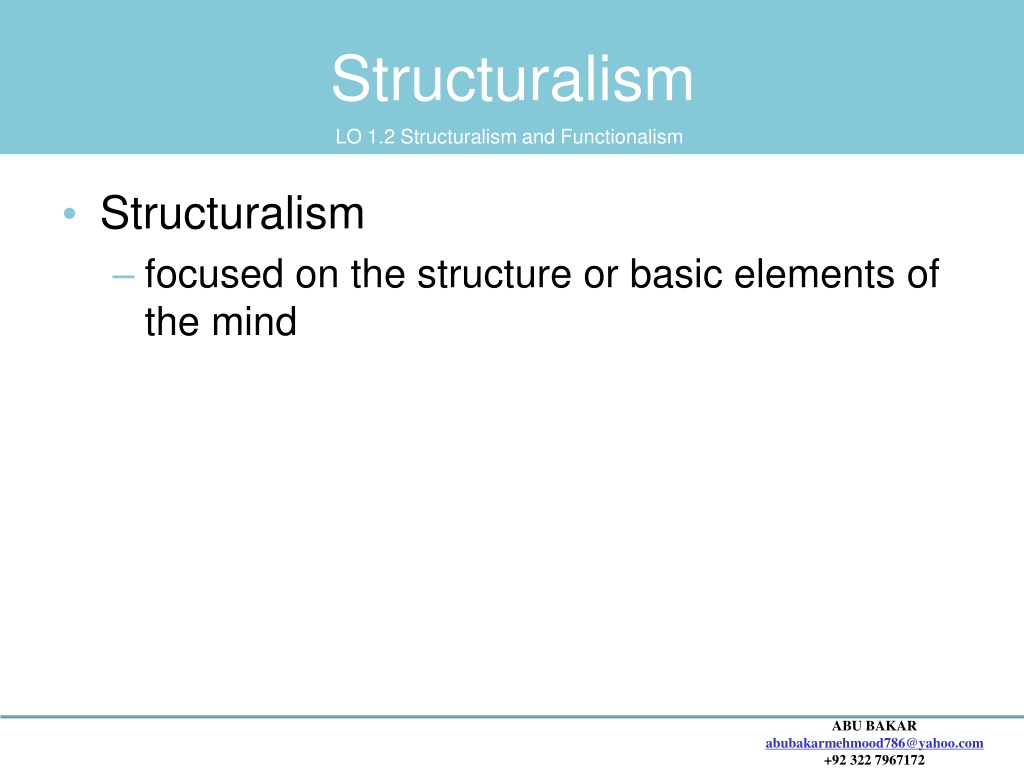 Structuralism

LO 1.2 Structuralism and Functionalism

• Structuralism
  – focused on the structure or basic elements of the mind

ABU BAKAR
abubakarmehmood786@yahoo.com
+92 322 7967172